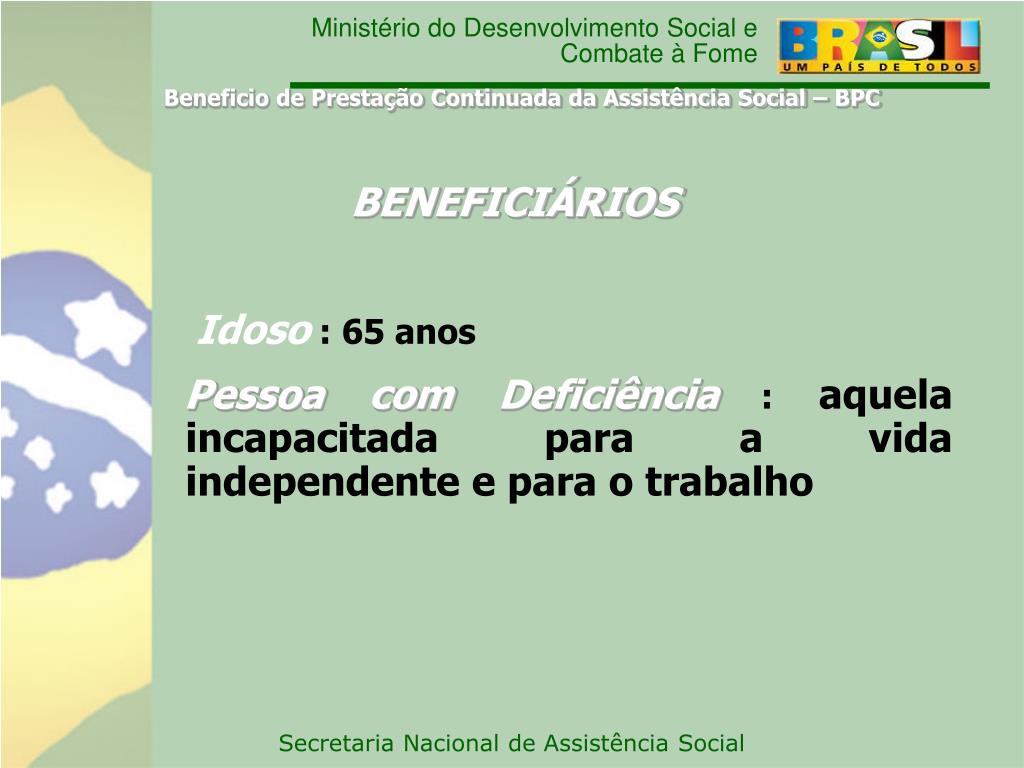 Ministério do Desenvolvimento Social e Combate à Fome

BRASIL
UM PAÍS DE TODOS

Beneficio de Prestação Continuada da Assistência Social – BPC

BENEFICIÁRIOS

Idoso : 65 anos

Pessoa com Deficiência : aquela incapacitada para a vida independente e para o trabalho

Secretaria Nacional de Assistência Social